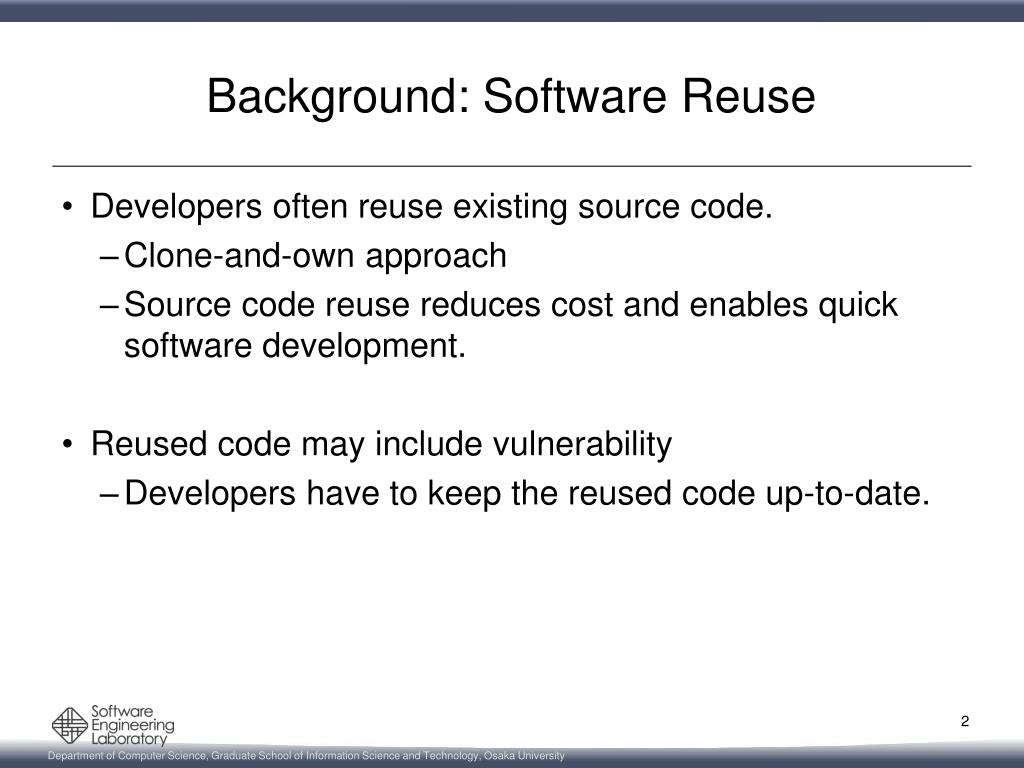 Background: Software Reuse

• Developers often reuse existing source code.
– Clone-and-own approach
– Source code reuse reduces cost and enables quick software development.

• Reused code may include vulnerability
– Developers have to keep the reused code up-to-date.

Software Engineering Laboratory

2

Department of Computer Science, Graduate School of Information Science and Technology, Osaka University